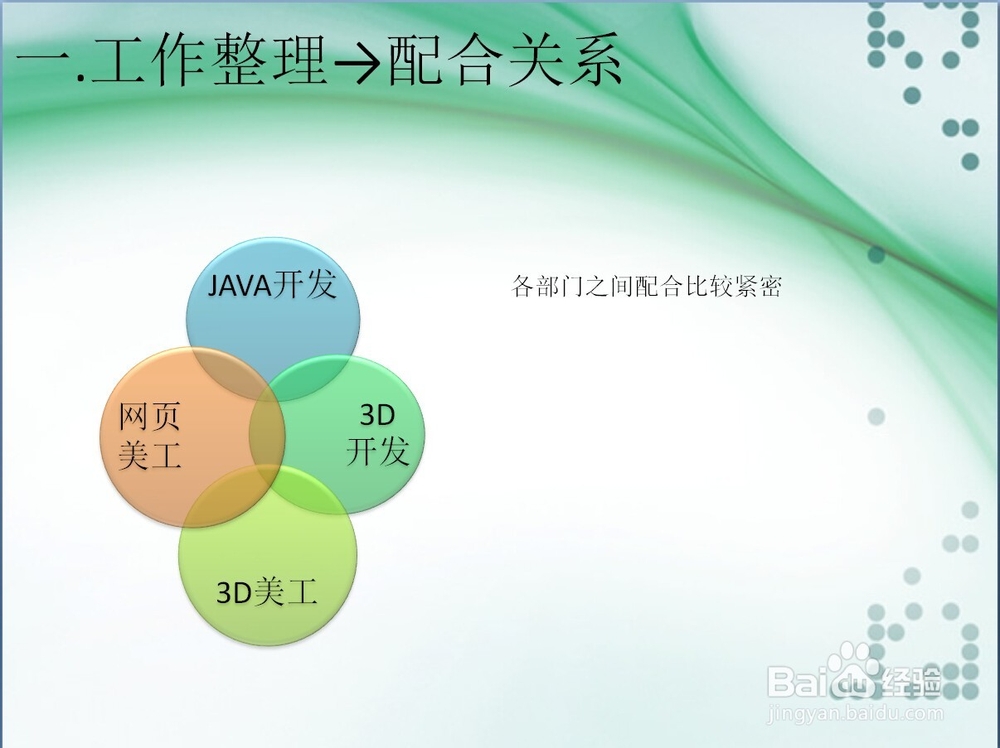 一.工作整理→配合关系

JAVA开发

网页美工

3D开发

3D美工

各部门之间配合比较紧密

Baidu经验
jingyan.baidu.com